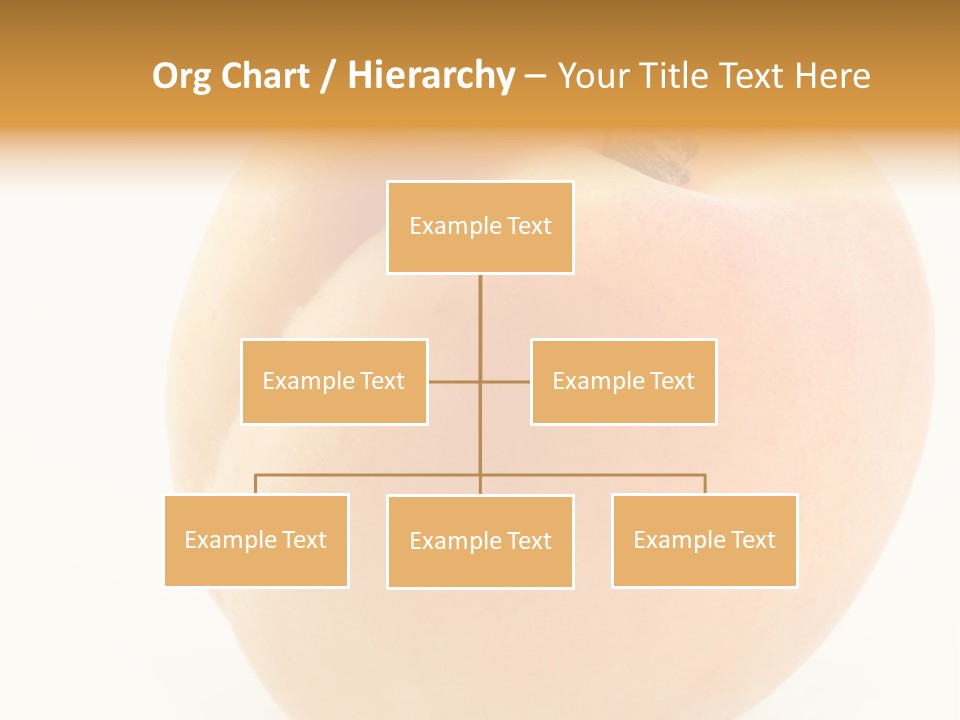 Org Chart / Hierarchy – Your Title Text Here

Example Text

Example Text

Example Text

Example Text

Example Text

Example Text